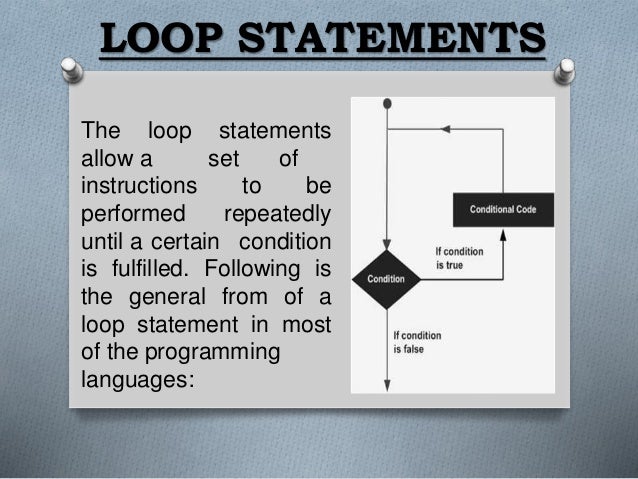 LOOP STATEMENTS

The loop statements allow a set of instructions to be performed repeatedly until a certain condition is fulfilled. Following is the general from of a loop statement in most of the programming languages:

Conditional Code

If condition is true

Condition

If condition is false